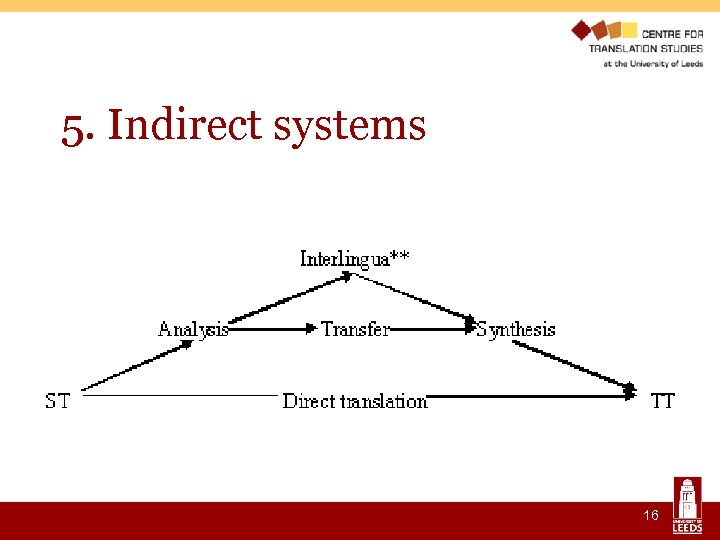 CENTRE FOR TRANSLATION STUDIES at the University of Leeds

5. Indirect systems

Interlingua**

Analysis

Transfer

Synthesis

ST

Direct translation

TT

16

UNIVERSITY OF LEEDS